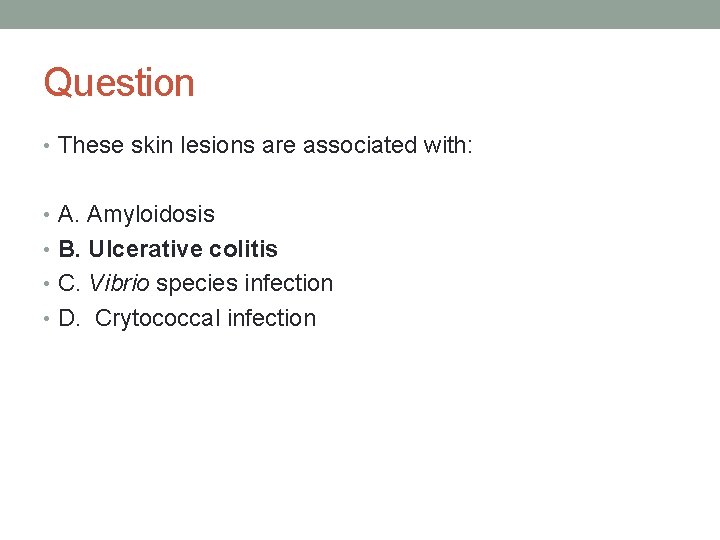 Question

• These skin lesions are associated with:

• A. Amyloidosis
• B. Ulcerative colitis
• C. Vibrio species infection
• D. Crytococcal infection